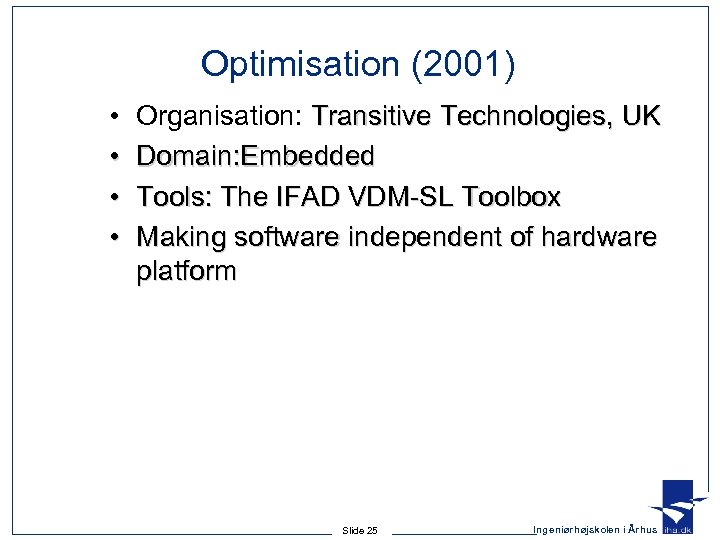 Optimisation (2001)

• Organisation: Transitive Technologies, UK
• Domain:Embedded
• Tools: The IFAD VDM-SL Toolbox
• Making software independent of hardware platform

Slide 25

Ingeniørhøjskolen i Århus iha.dk